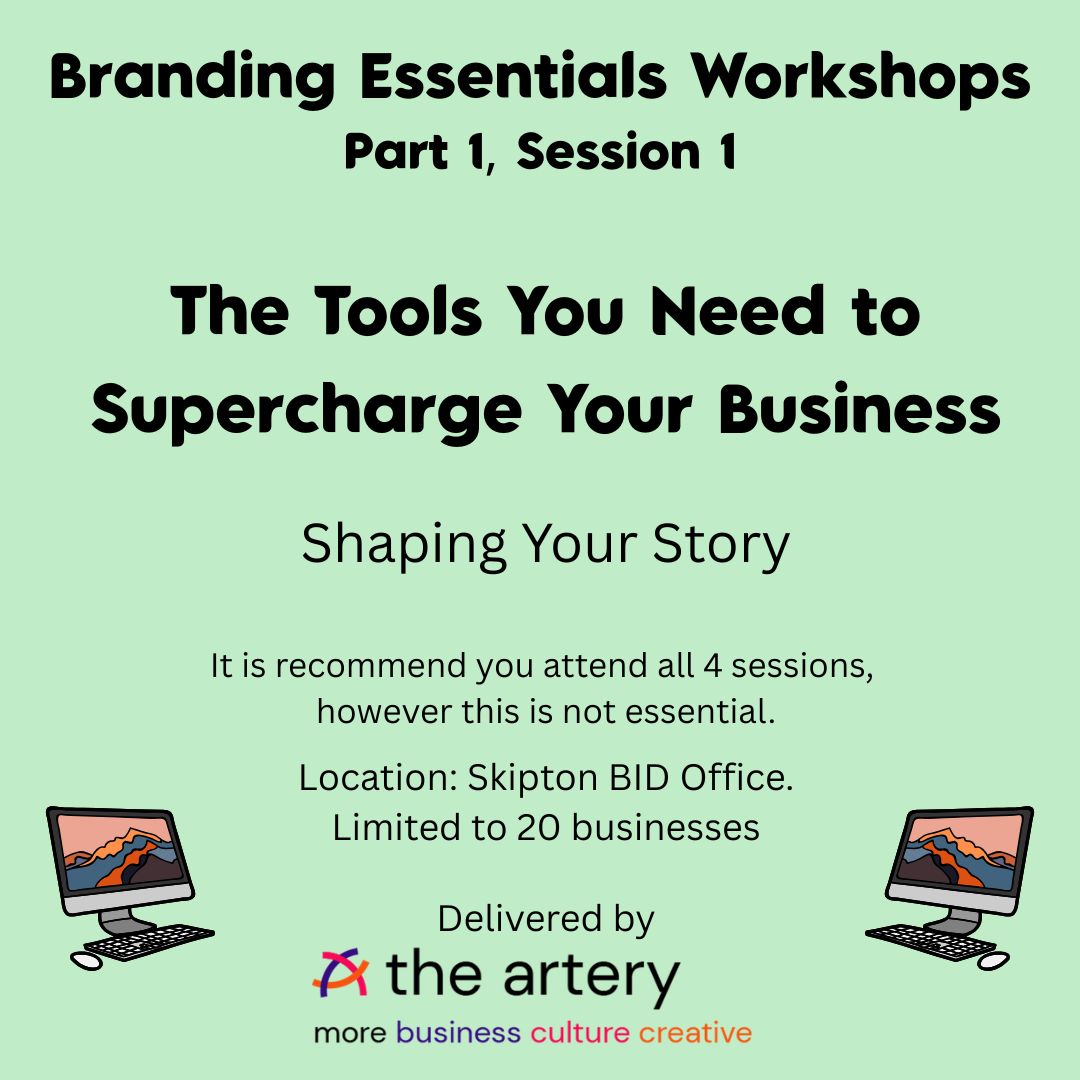 Branding Essentials Workshops
Part 1, Session 1

The Tools You Need to Supercharge Your Business

Shaping Your Story

It is recommend you attend all 4 sessions, however this is not essential.

Location: Skipton BID Office.
Limited to 20 businesses

Delivered by
the artery
more business culture creative